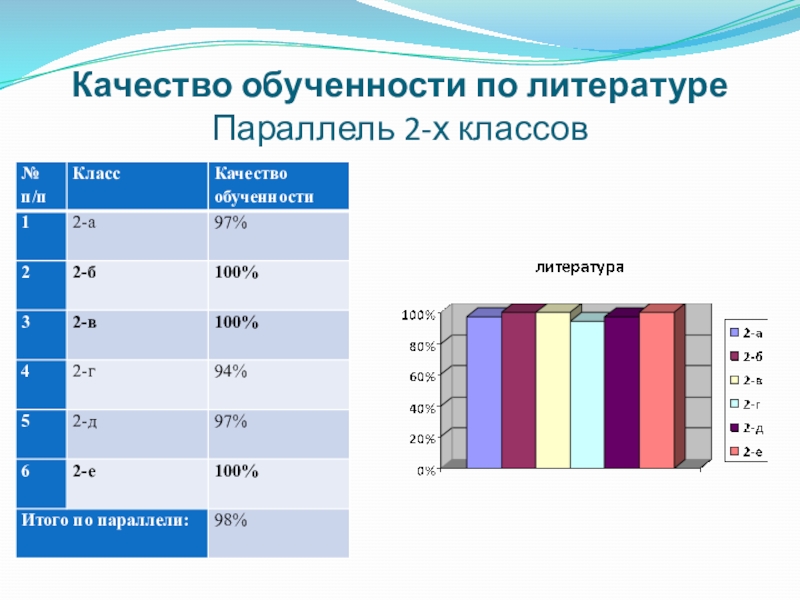 Качество обученности по литературе
Параллель 2-х классов

| № п/п | Класс | Качество обученности |
|---|---|---|
| 1 | 2-а | 97% |
| 2 | 2-б | 100% |
| 3 | 2-в | 100% |
| 4 | 2-г | 94% |
| 5 | 2-д | 97% |
| 6 | 2-е | 100% |
| Итого по параллели: | | 98% |

литература

100%
80%
60%
40%
20%
0%

2-а
2-б
2-в
2-г
2-д
2-е